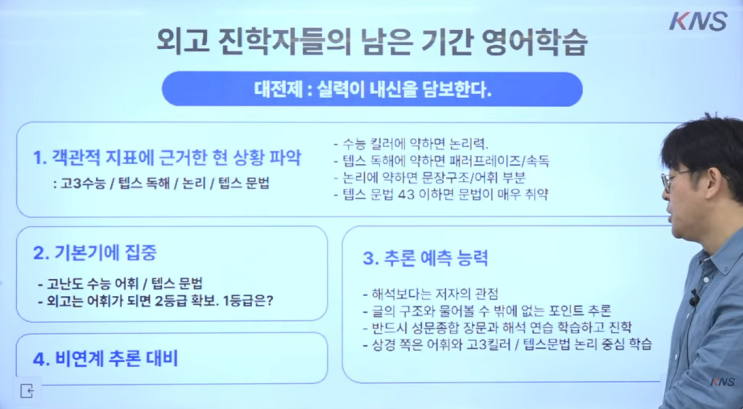 KNS

외고 진학자들의 남은 기간 영어학습

대전제 : 실력이 내신을 담보한다.

1. 객관적 지표에 근거한 현 상황 파악

: 고3수능 / 텝스 독해 / 논리 / 텝스 문법

- 수능 킬러에 약하면 논리력.
- 텝스 독해에 약하면 패러프레이즈/속독
- 논리에 약하면 문장구조/어휘 부분
- 텝스 문법 43 이하면 문법이 매우 취약

2. 기본기에 집중

- 고난도 수능 어휘 / 텝스 문법
- 외고는 어휘가 되면 2등급 확보. 1등급은?

3. 추론 예측 능력

- 해석보다는 저자의 관점
- 글의 구조와 물어볼 수 밖에 없는 포인트 추론
- 반드시 성문종합 장문과 해석 연습 학습하고 진학
- 상경 쪽은 어휘와 고3킬러 / 텝스문법 논리 중심 학습

4. 비연계 추론 대비

KNS